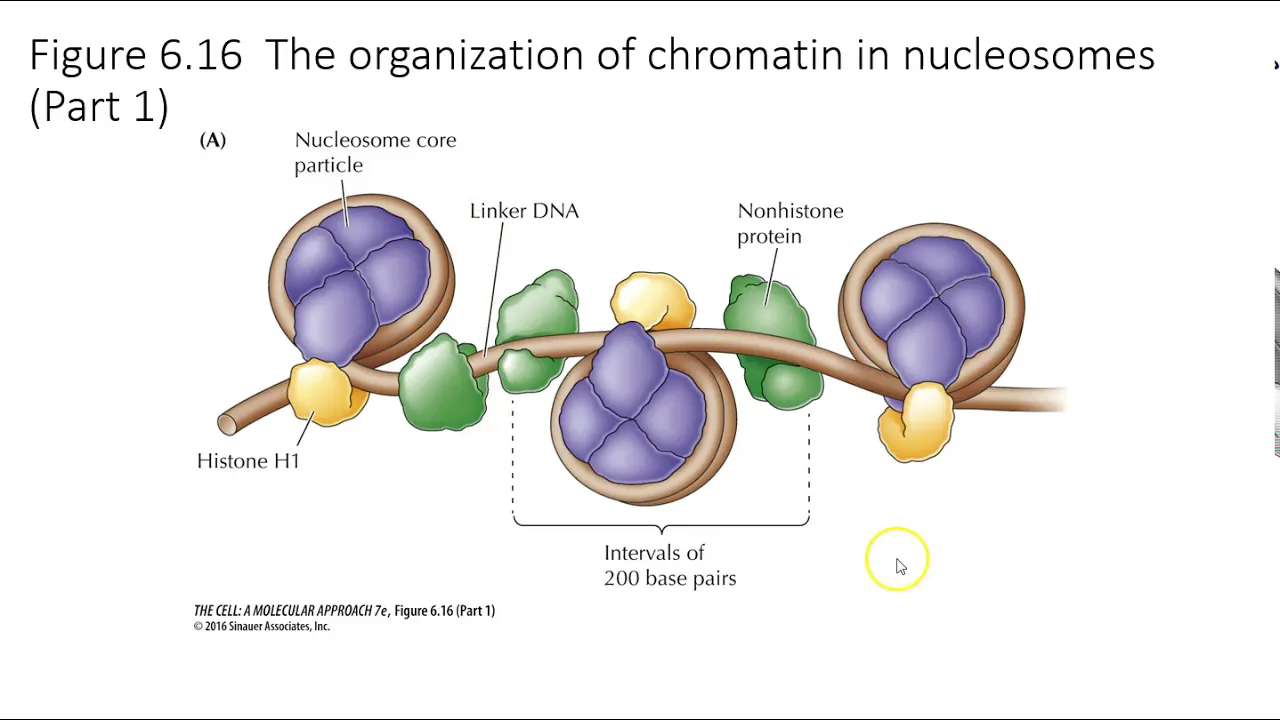 Figure 6.16 The organization of chromatin in nucleosomes (Part 1)

(A)

Nucleosome core particle

Linker DNA

Nonhistone protein

Histone H1

Intervals of 200 base pairs

THE CELL: A MOLECULAR APPROACH 7e, Figure 6.16 (Part 1)
© 2016 Sinauer Associates, Inc.